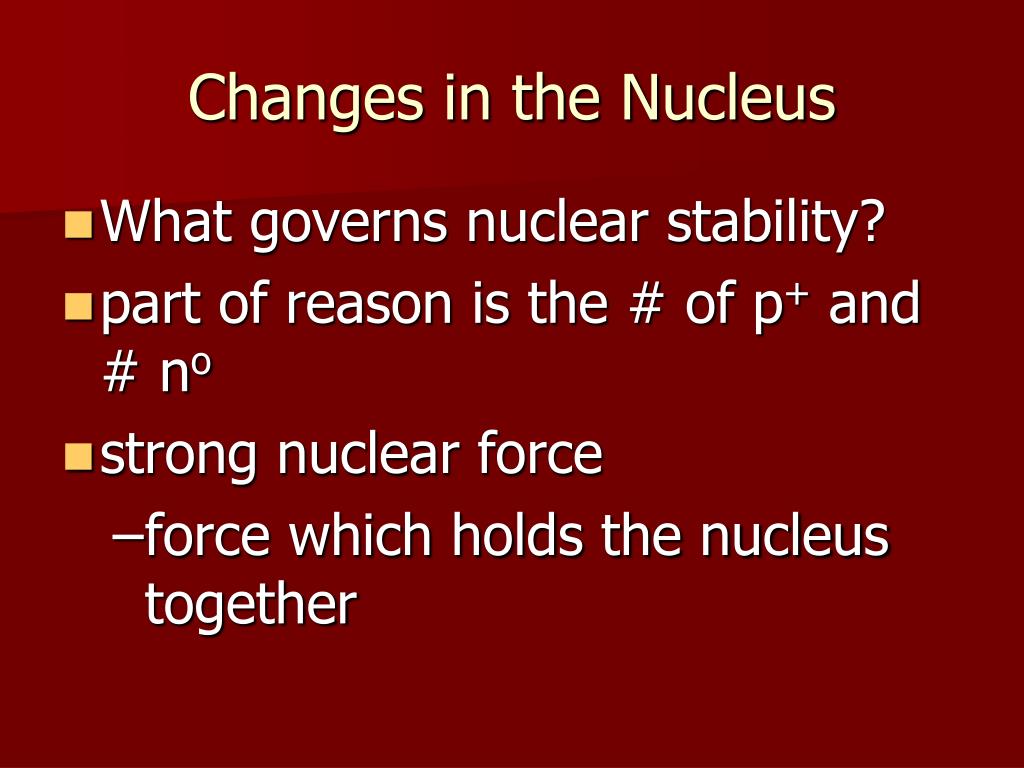 Changes in the Nucleus

What governs nuclear stability?

part of reason is the # of $p^+$ and # $n^o$

strong nuclear force

–force which holds the nucleus together